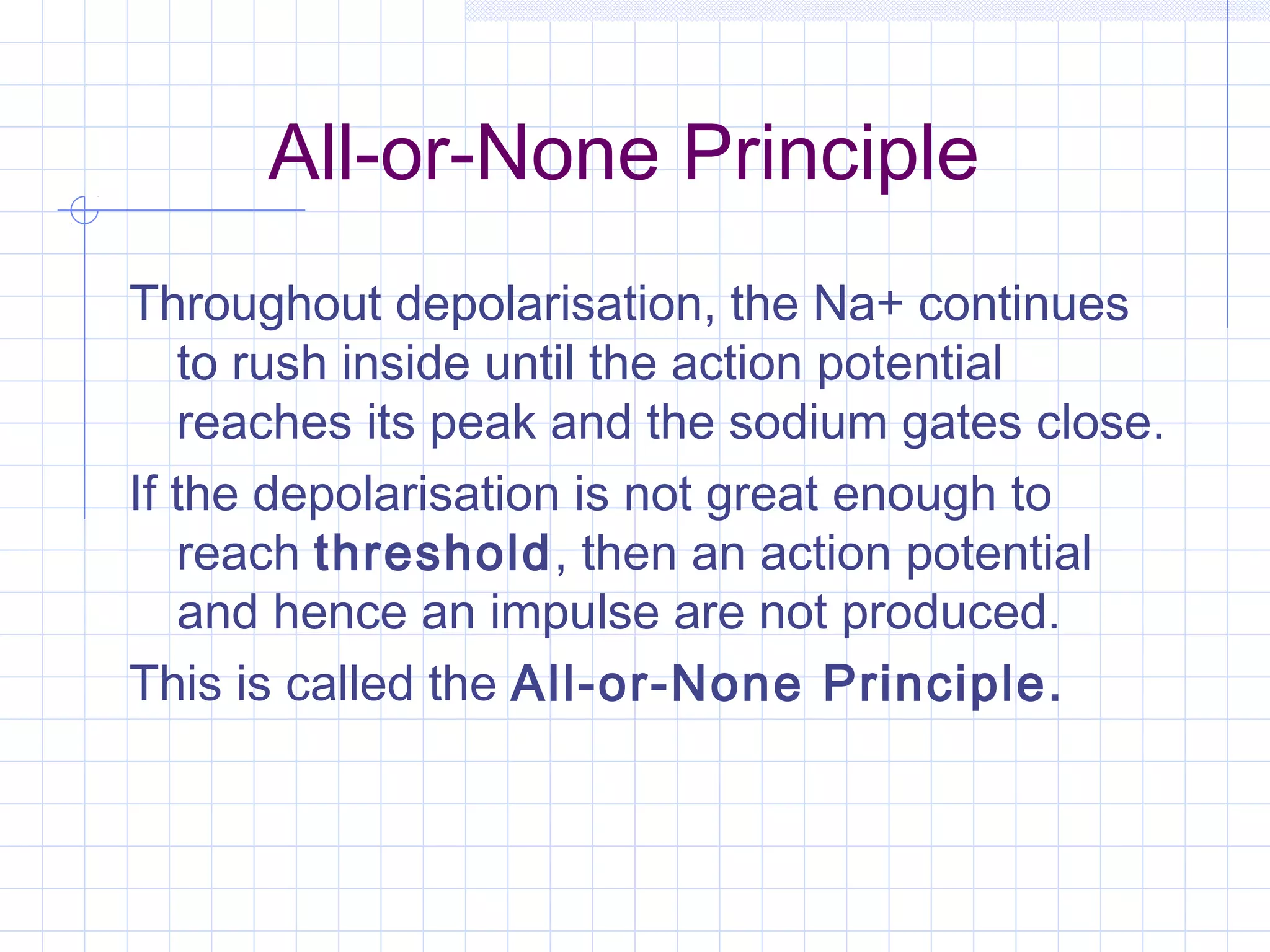 All-or-None Principle

Throughout depolarisation, the Na+ continues to rush inside until the action potential reaches its peak and the sodium gates close.

If the depolarisation is not great enough to reach threshold, then an action potential and hence an impulse are not produced.

This is called the All-or-None Principle.